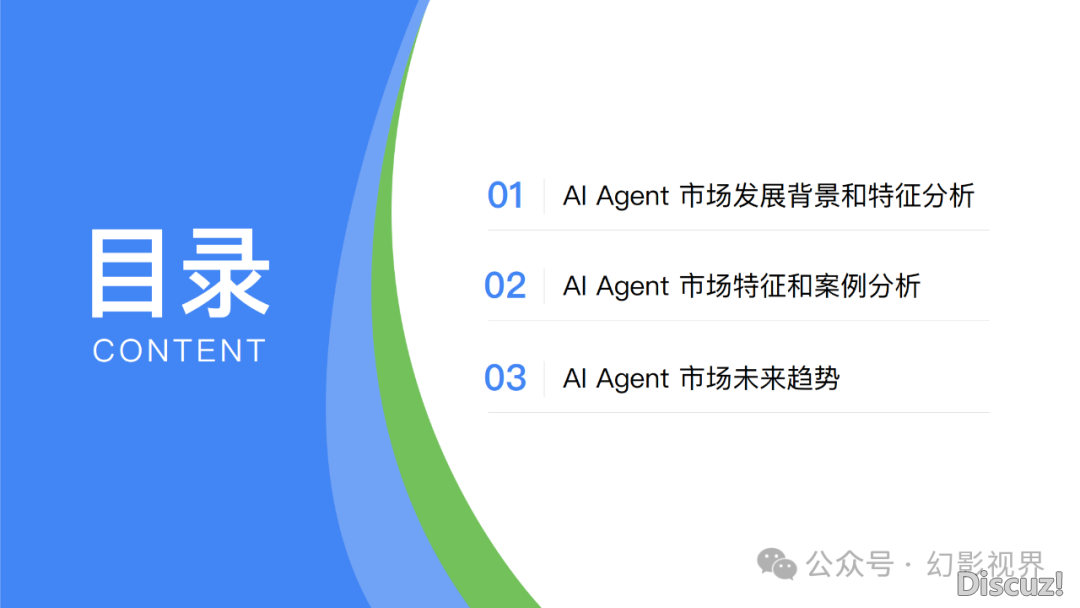 目录
CONTENT

01 AI Agent 市场发展背景和特征分析

02 AI Agent 市场特征和案例分析

03 AI Agent 市场未来趋势

公众号 · 幻影视界
Discuz!